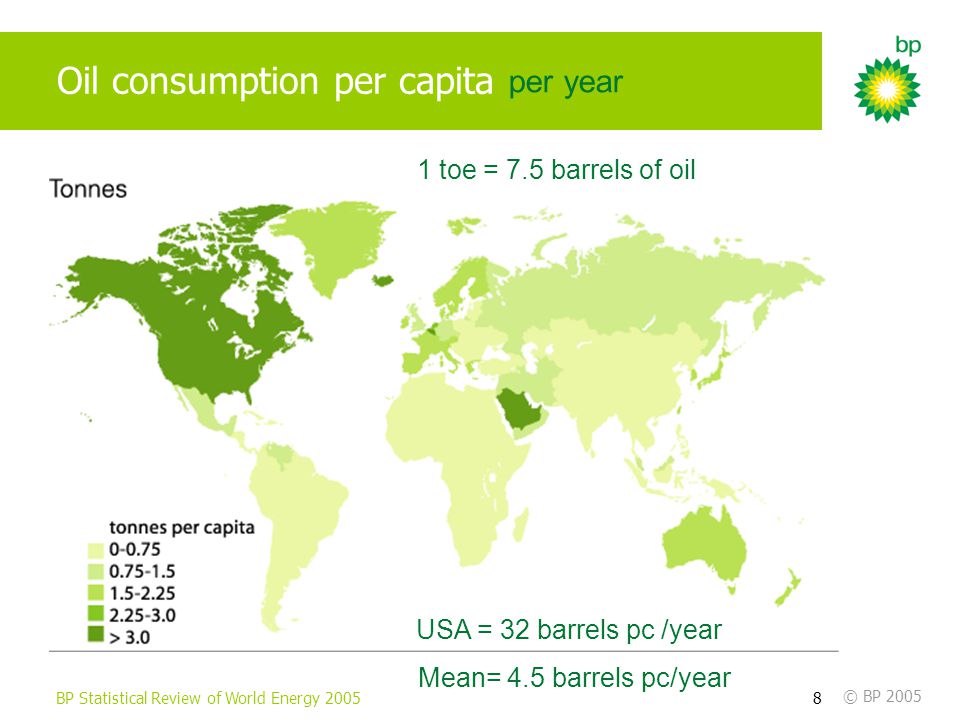 Oil consumption per capita per year

bp

1 toe = 7.5 barrels of oil

Tonnes

tonnes per capita
0-0.75
0.75-1.5
1.5-2.25
2.25-3.0
> 3.0

USA = 32 barrels pc /year

Mean= 4.5 barrels pc/year

BP Statistical Review of World Energy 2005

8

© BP 2005